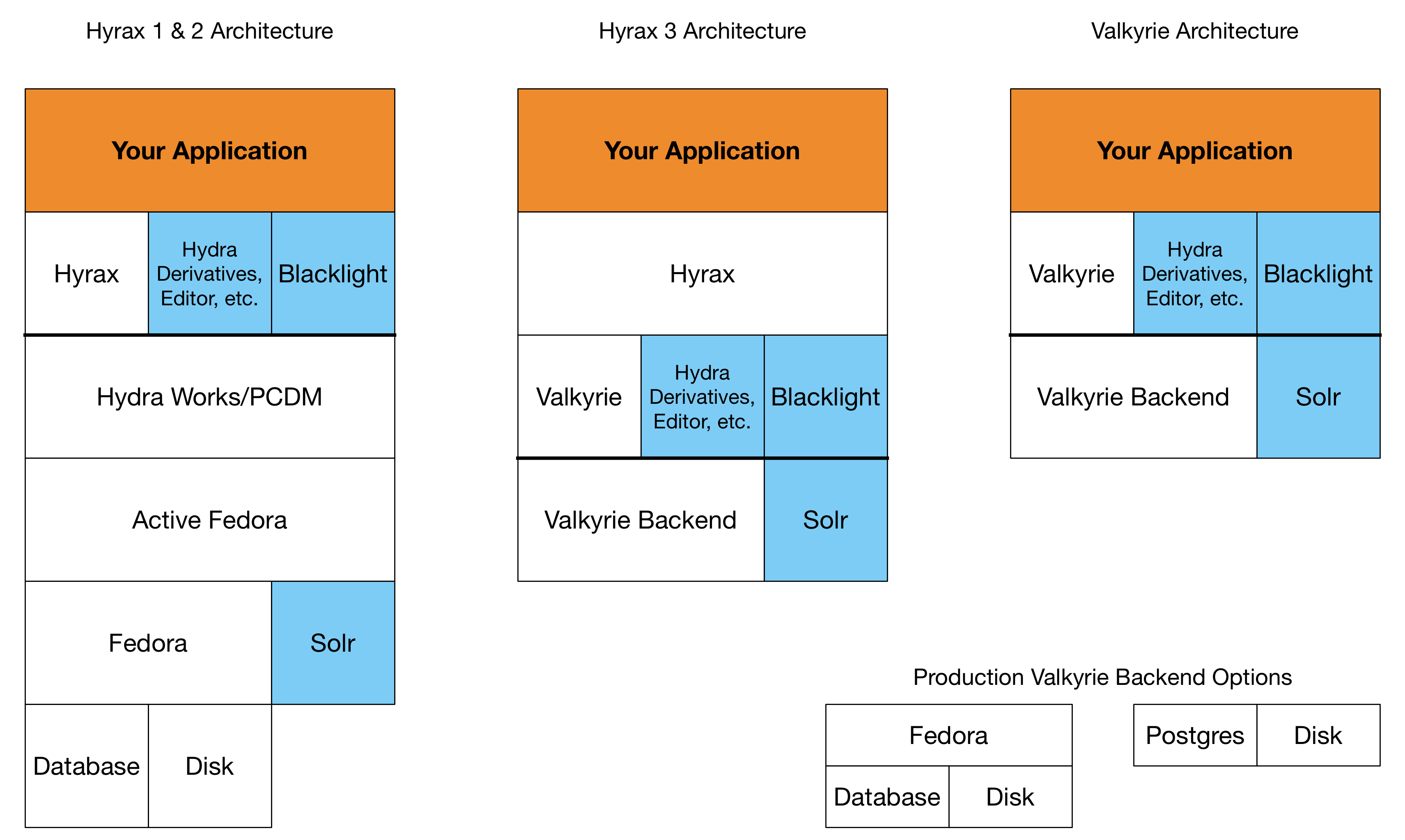 Hyrax 1 & 2 Architecture

Your Application

Hyrax

Hydra Derivatives, Editor, etc.

Blacklight

Hydra Works/PCDM

Active Fedora

Fedora

Solr

Database

Disk

Hyrax 3 Architecture

Your Application

Hyrax

Valkyrie

Hydra Derivatives, Editor, etc.

Blacklight

Valkyrie Backend

Solr

Valkyrie Architecture

Your Application

Valkyrie

Hydra Derivatives, Editor, etc.

Blacklight

Valkyrie Backend

Solr

Production Valkyrie Backend Options

Fedora

Database

Disk

Postgres

Disk